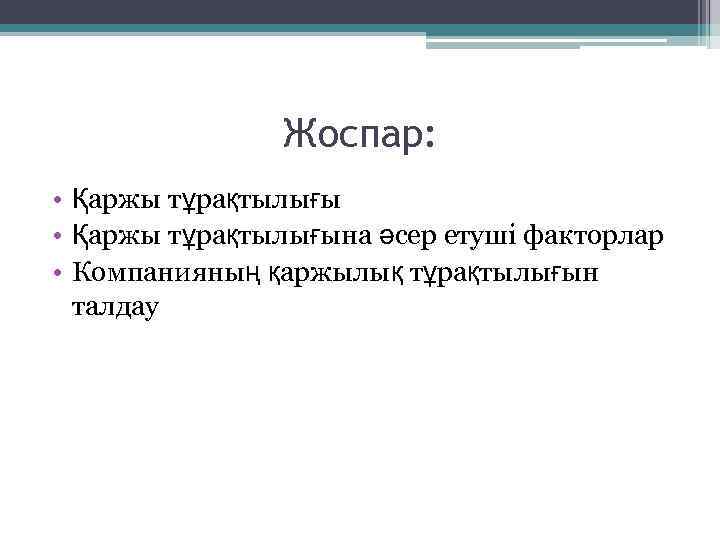 Жоспар:

• Қаржы тұрақтылығы
• Қаржы тұрақтылығына әсер етуші факторлар
• Компанияның қаржылық тұрақтылығын талдау